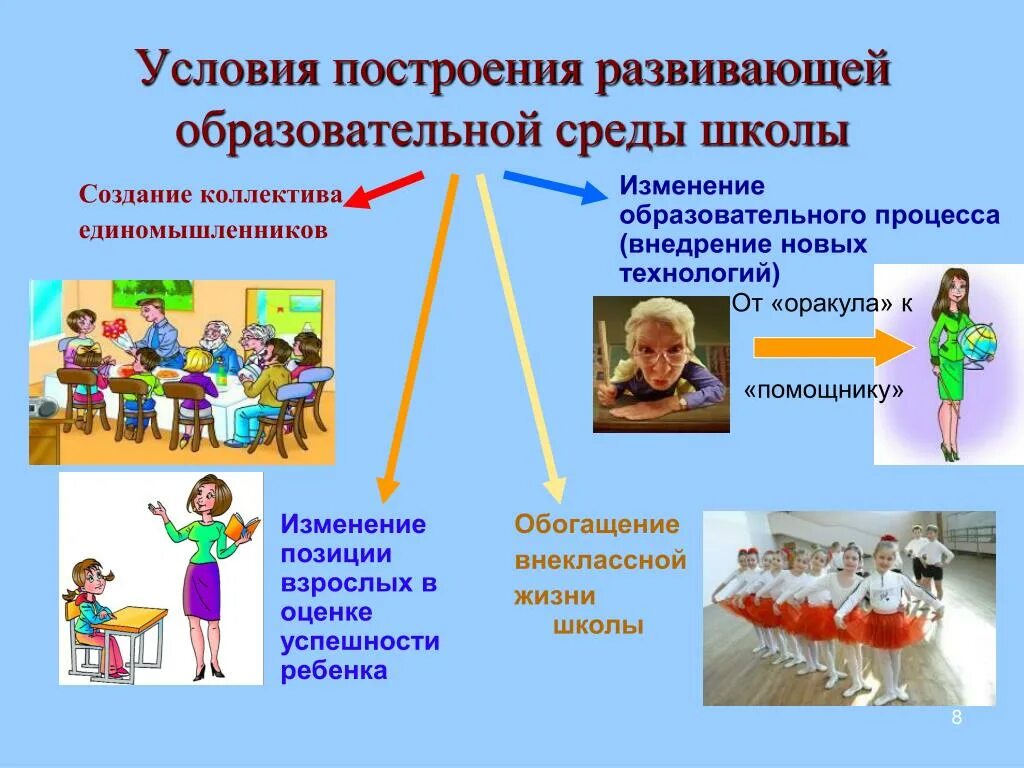 Условия построения развивающей образовательной среды школы

Создание коллектива единомышленников

Изменение образовательного процесса (внедрение новых технологий)

От «оракула» к

«помощнику»

Изменение позиции взрослых в оценке успешности ребенка

Обогащение внеклассной жизни школы

8